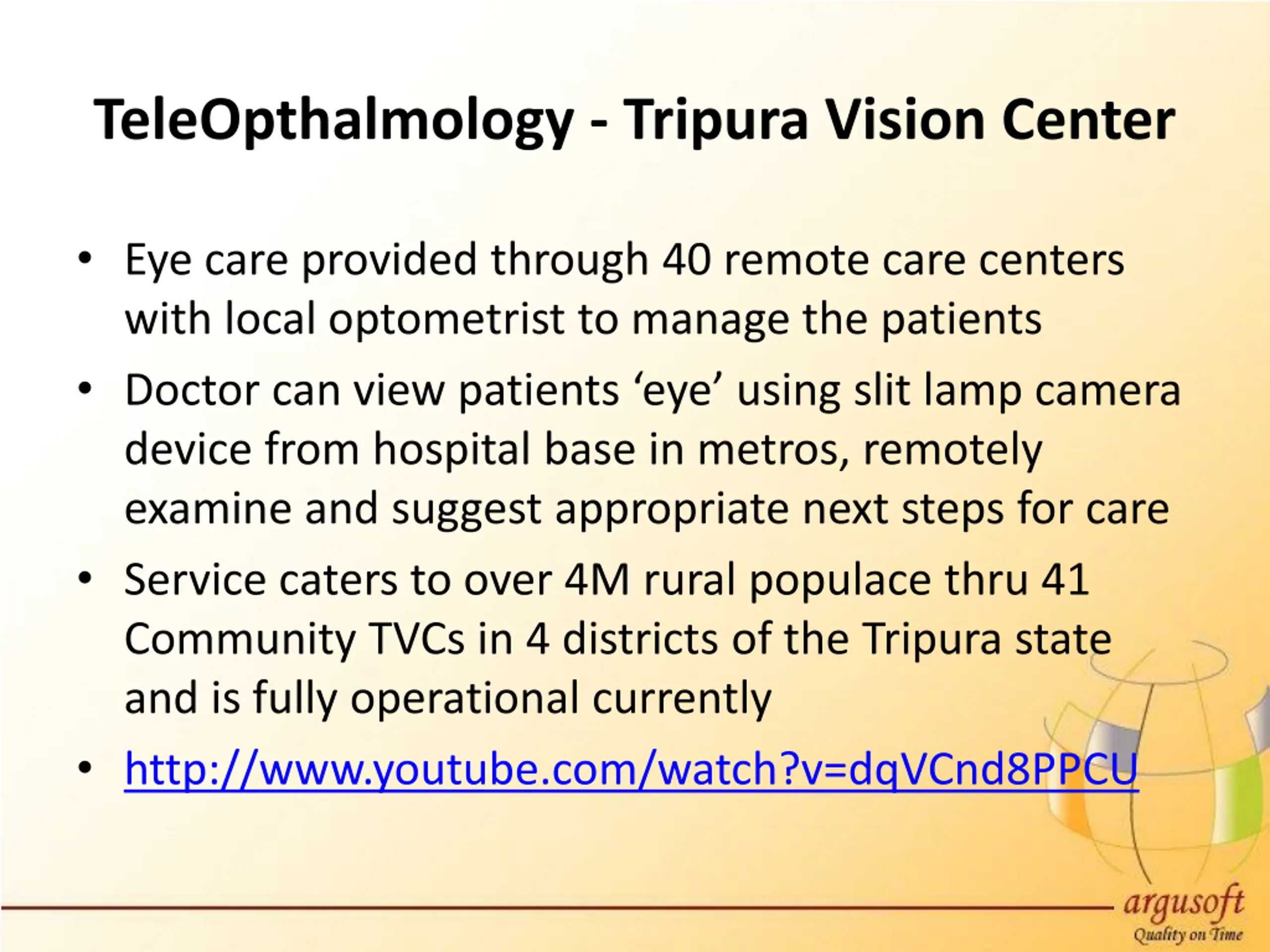 TeleOpthalmology - Tripura Vision Center

• Eye care provided through 40 remote care centers with local optometrist to manage the patients
• Doctor can view patients ‘eye’ using slit lamp camera device from hospital base in metros, remotely examine and suggest appropriate next steps for care
• Service caters to over 4M rural populace thru 41 Community TVCs in 4 districts of the Tripura state and is fully operational currently
• http://www.youtube.com/watch?v=dqVCnd8PPCU

argusoft
Quality on Time